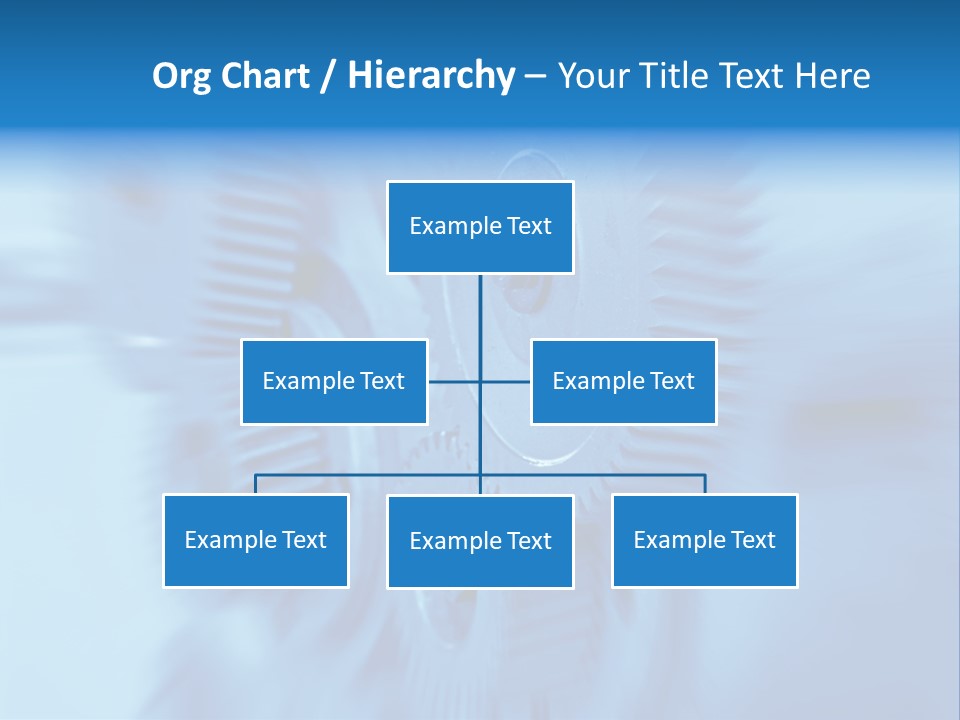 Org Chart / Hierarchy – Your Title Text Here

Example Text

Example Text

Example Text

Example Text

Example Text

Example Text